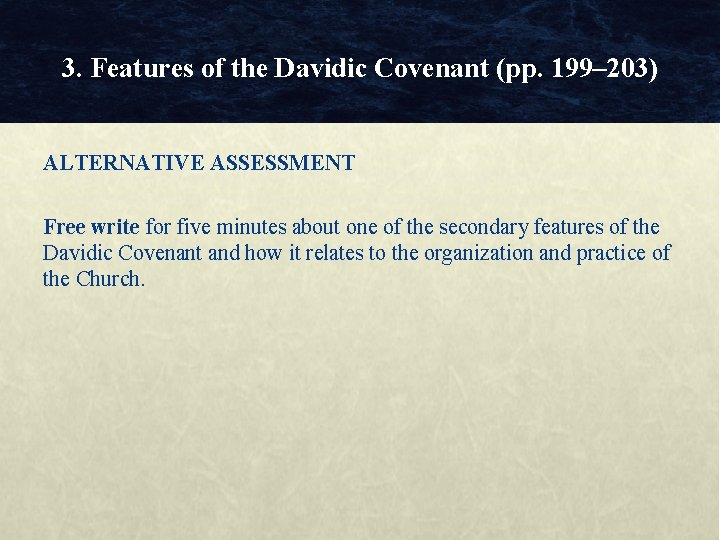 3. Features of the Davidic Covenant (pp. 199–203)

ALTERNATIVE ASSESSMENT

Free write for five minutes about one of the secondary features of the Davidic Covenant and how it relates to the organization and practice of the Church.